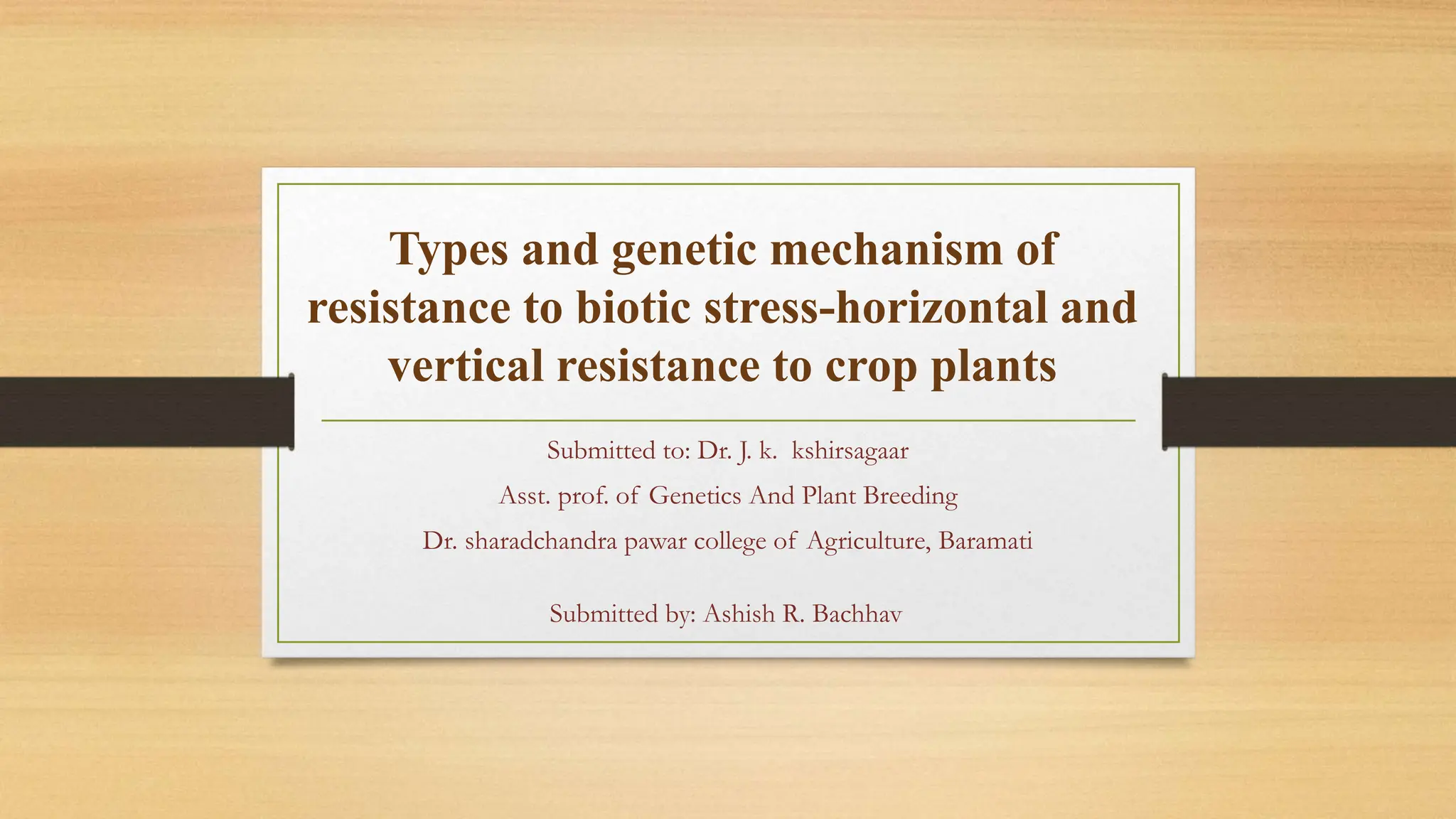 Types and genetic mechanism of resistance to biotic stress-horizontal and vertical resistance to crop plants

Submitted to: Dr. J. k. kshirsagaar

Asst. prof. of Genetics And Plant Breeding

Dr. sharadchandra pawar college of Agriculture, Baramati

Submitted by: Ashish R. Bachhav